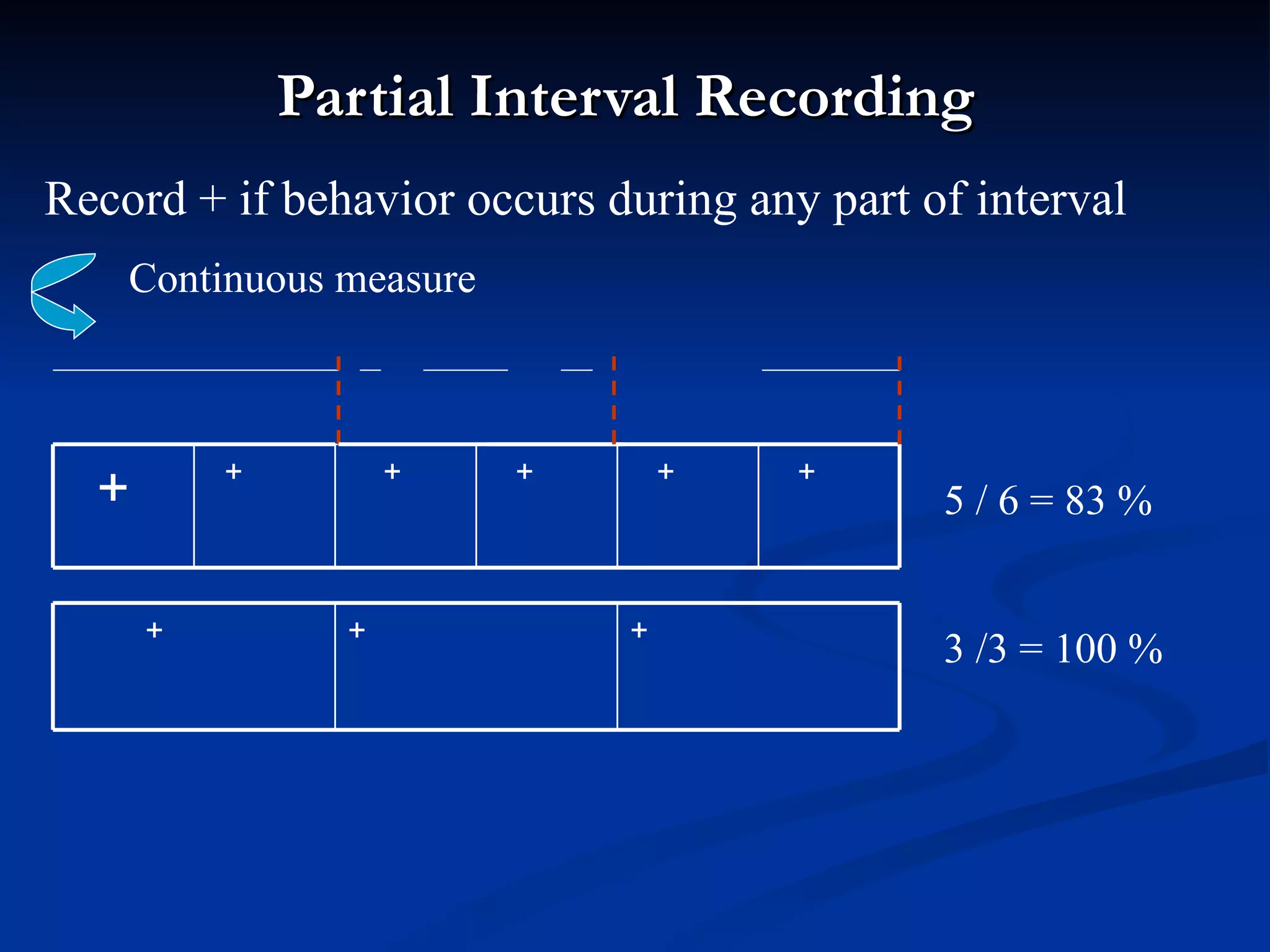 Partial Interval Recording

Record + if behavior occurs during any part of interval

Continuous measure

| + | + | + | + | + | + |
|---|---|---|---|---|---|

5 / 6 = 83 %

| + | + | + |
|---|---|---|

3 /3 = 100 %